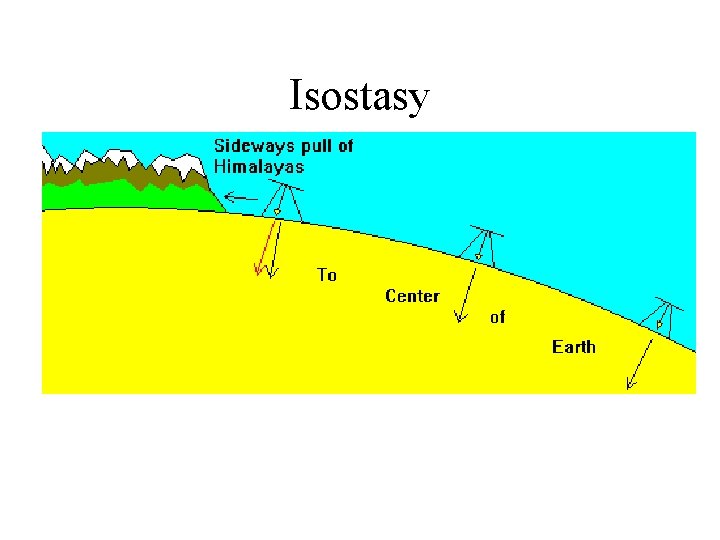 Isostasy

Sideways pull of Himalayas

To

Center

of

Earth